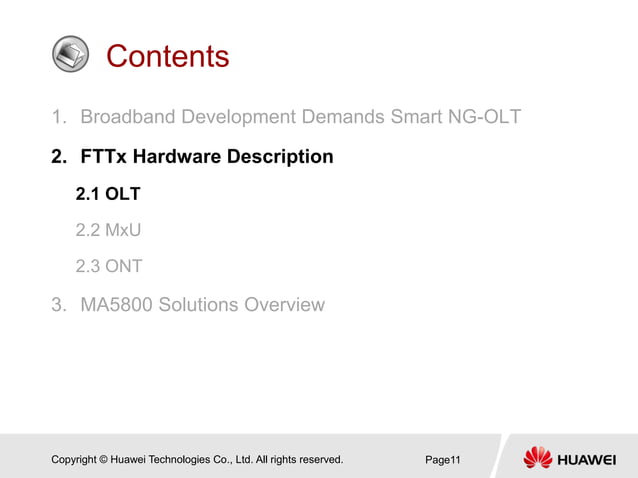 Contents

1. Broadband Development Demands Smart NG-OLT

2. FTTx Hardware Description

2.1 OLT

2.2 MxU

2.3 ONT

3. MA5800 Solutions Overview

Copyright © Huawei Technologies Co., Ltd. All rights reserved.

Page11

HUAWEI